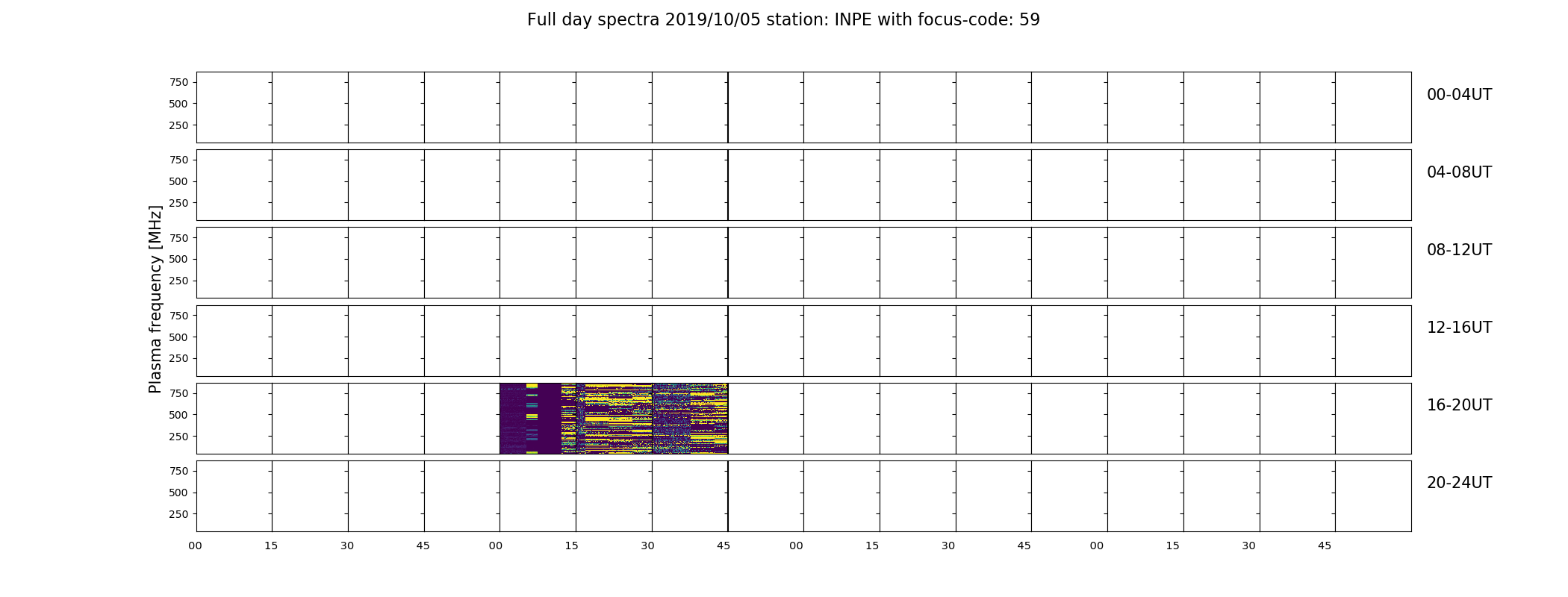 Full day spectra 2019/10/05 station: INPE with focus-code: 59

Plasma frequency [MHz]

750
500
250
00-04UT

750
500
250
04-08UT

750
500
250
08-12UT

750
500
250
12-16UT

750
500
250
16-20UT

750
500
250
20-24UT

00 15 30 45 00 15 30 45 00 15 30 45 00 15 30 45